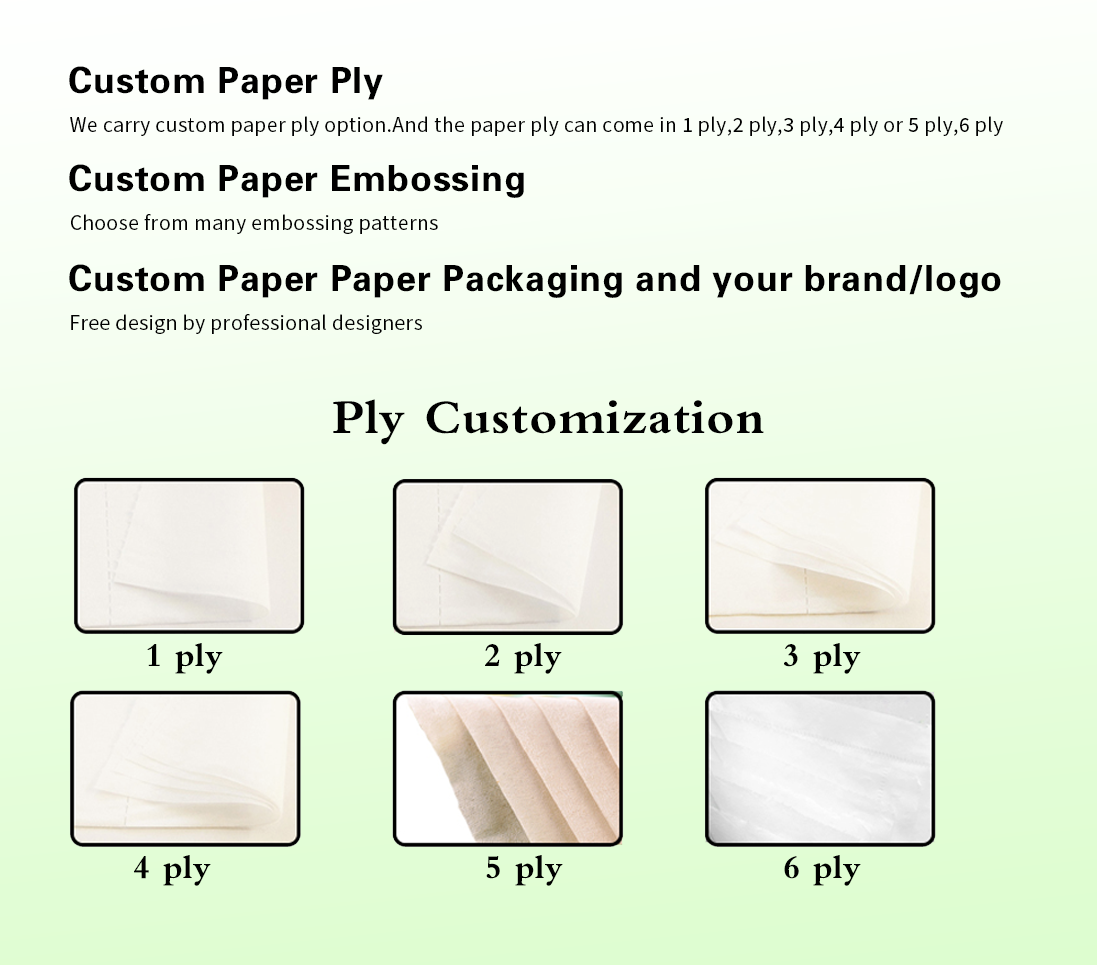 Custom Paper Ply
We carry custom paper ply option.And the paper ply can come in 1 ply,2 ply,3 ply,4 ply or 5 ply,6 ply

Custom Paper Embossing
Choose from many embossing patterns

Custom Paper Paper Packaging and your brand/logo
Free design by professional designers

Ply Customization

1 ply
2 ply
3 ply
4 ply
5 ply
6 ply